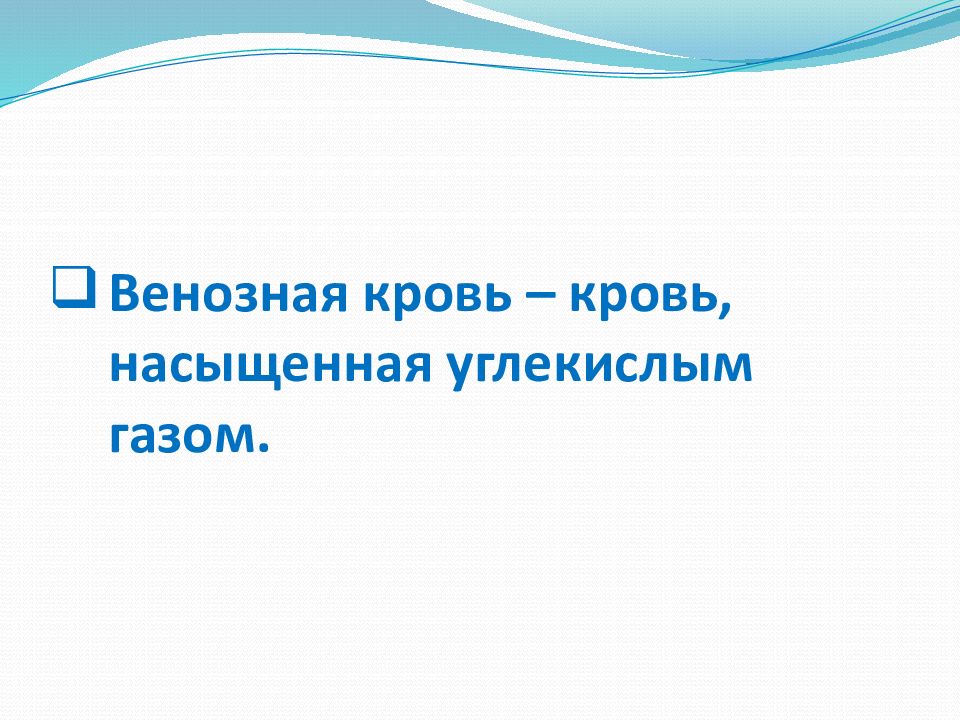 Венозная кровь – кровь, насыщенная углекислым газом.